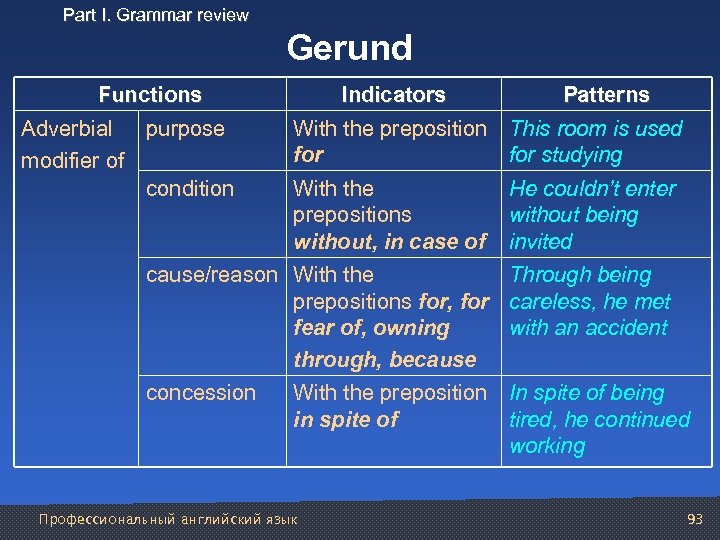 Part I. Grammar review

Gerund

| Functions | | Indicators | Patterns |
|---|---|---|---|
| Adverbial modifier of | purpose | With the preposition for | This room is used for studying |
| | condition | With the prepositions without, in case of | He couldn't enter without being invited |
| | cause/reason | With the prepositions for, for fear of, owning through, because | Through being careless, he met with an accident |
| | concession | With the preposition in spite of | In spite of being tired, he continued working |

Профессиональный английский язык

93